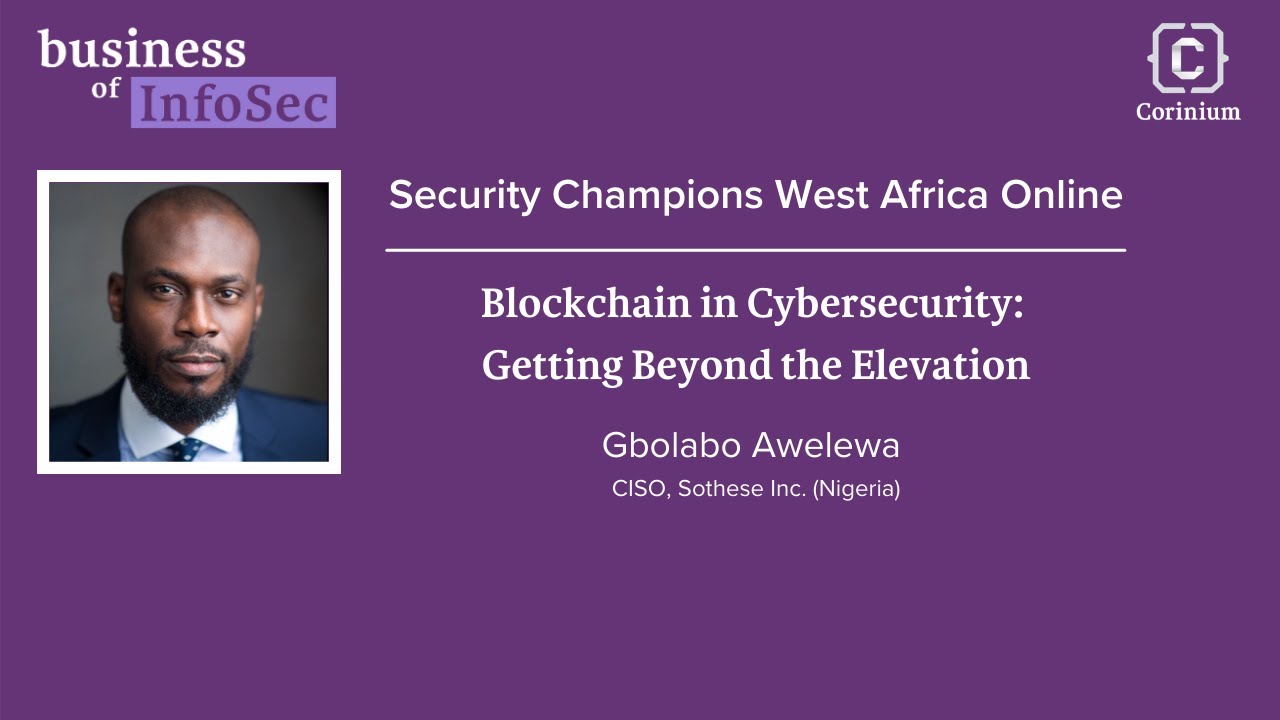 business of InfoSec

C
Corinium

Security Champions West Africa Online

Blockchain in Cybersecurity: Getting Beyond the Elevation

Gbolabo Awelewa

CISO, Sothese Inc. (Nigeria)